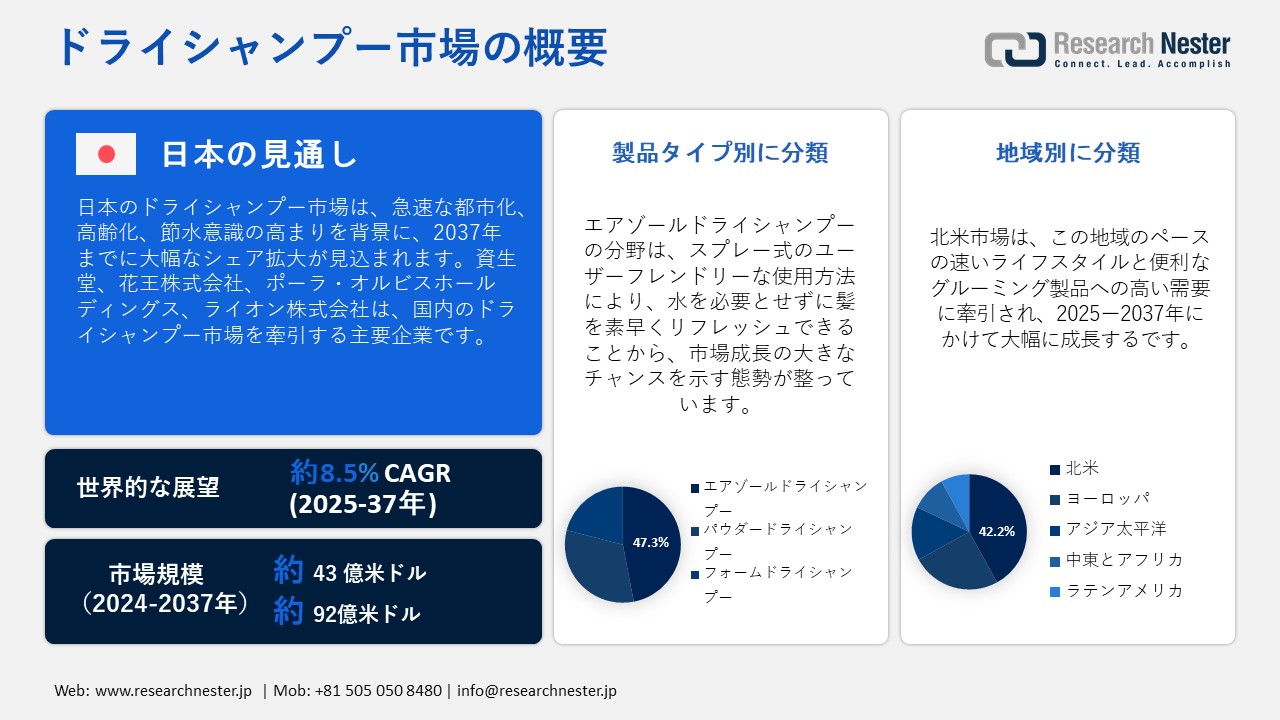 ドライシャンプー市場の概要

Research Nester
Connect. Lead. Accomplish

日本の見通し

日本のドライシャンプー市場は、急速な都市化、高齢化、節水意識の高まりを背景に、2037年までに大幅なシェア拡大が見込まれます。資生堂、花王株式会社、ポーラ・オルビスホールディングス、ライオン株式会社は、国内のドライシャンプー市場を牽引する主要企業です。

世界的な展望

約8.5% CAGR (2025-37年)

市場規模 （2024-2037年）

約 43 億米ドル
約 92億米ドル

製品タイプ別に分類

エアゾールドライシャンプーの分野は、スプレー式のユーザーフレンドリーな使用方法により、水を必要とせずに髪を素早くリフレッシュできることから、市場成長の大きなチャンスを示す態勢が整っています。

47.3%

エアゾールドライシャンプー
パウダードライシャンプー
フォームドライシャンプー

地域別に分類

北米市場は、この地域のペースの速いライフスタイルと便利なグルーミング製品への高い需要に牽引され、2025ー2037年にかけて大幅に成長するです。

42.2%

北米
ヨーロッパ
アジア太平洋
中東とアフリカ
ラテンアメリカ

Web: www.researchnester.jp | Mob: +81 505 050 8480 | info@researchnester.jp